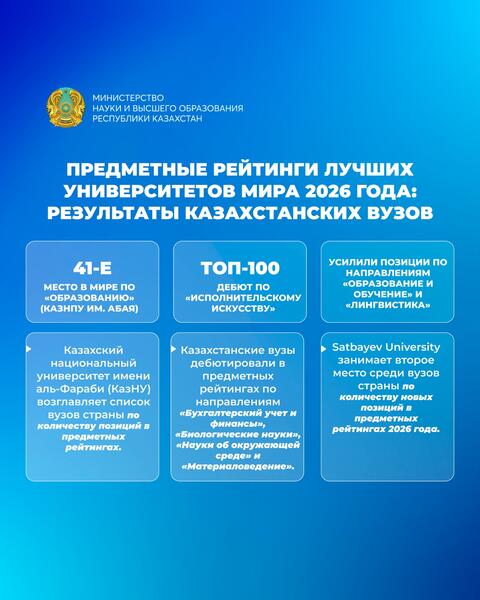 МИНИСТЕРСТВО НАУКИ И ВЫСШЕГО ОБРАЗОВАНИЯ РЕСПУБЛИКИ КАЗАХСТАН

ПРЕДМЕТНЫЕ РЕЙТИНГИ ЛУЧШИХ УНИВЕРСИТЕТОВ МИРА 2026 ГОДА: РЕЗУЛЬТАТЫ КАЗАХСТАНСКИХ ВУЗОВ

41-Е

МЕСТО В МИРЕ ПО «ОБРАЗОВАНИЮ» (КАЗНПУ ИМ. АБАЯ)

ТОП-100

ДЕБЮТ ПО «ИСПОЛНИТЕЛЬСКОМУ ИСКУССТВУ»

УСИЛИЛИ ПОЗИЦИИ ПО НАПРАВЛЕНИЯМ «ОБРАЗОВАНИЕ И ОБУЧЕНИЕ» И «ЛИНГВИСТИКА»

Казахский национальный университет имени аль-Фараби (КазНУ) возглавляет список вузов страны по количеству позиций в предметных рейтингах.

Казахстанские вузы дебютировали в предметных рейтингах по направлениям «Бухгалтерский учет и финансы», «Биологические науки», «Науки об окружающей среде» и «Материаловедение».

Satbayev University занимает второе место среди вузов страны по количеству новых позиций в предметных рейтингах 2026 года.